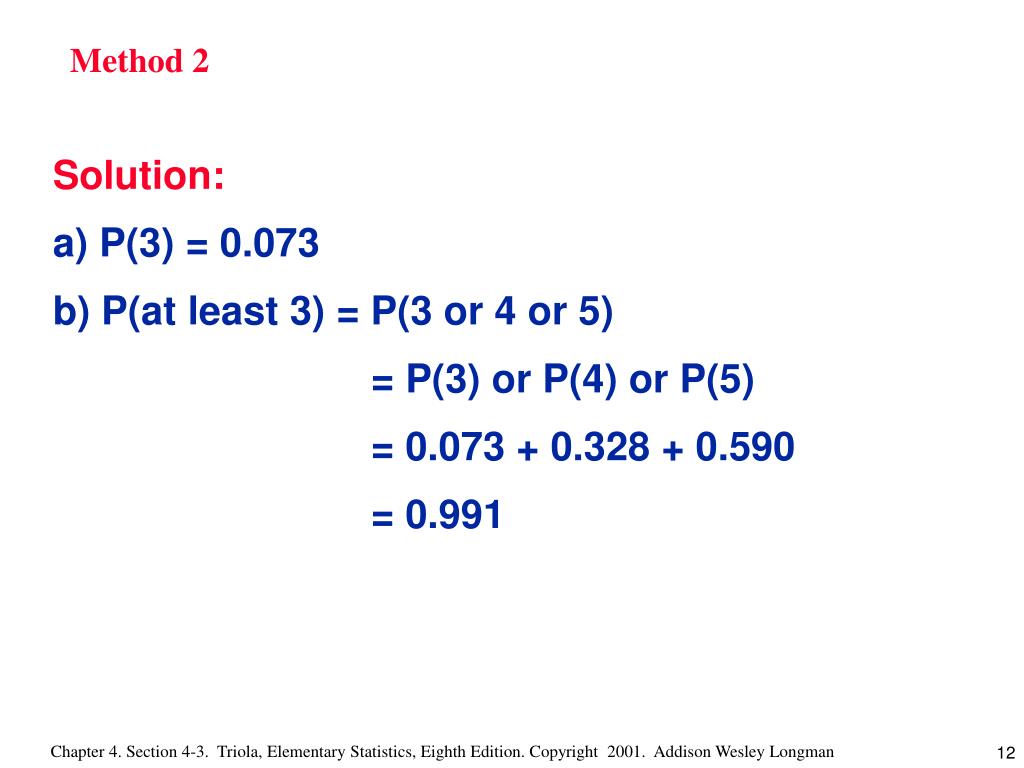 Method 2

Solution:

a) P(3) = 0.073

b) P(at least 3) = P(3 or 4 or 5)

= P(3) or P(4) or P(5)

= 0.073 + 0.328 + 0.590

= 0.991

Chapter 4. Section 4-3. Triola, Elementary Statistics, Eighth Edition. Copyright 2001. Addison Wesley Longman

12